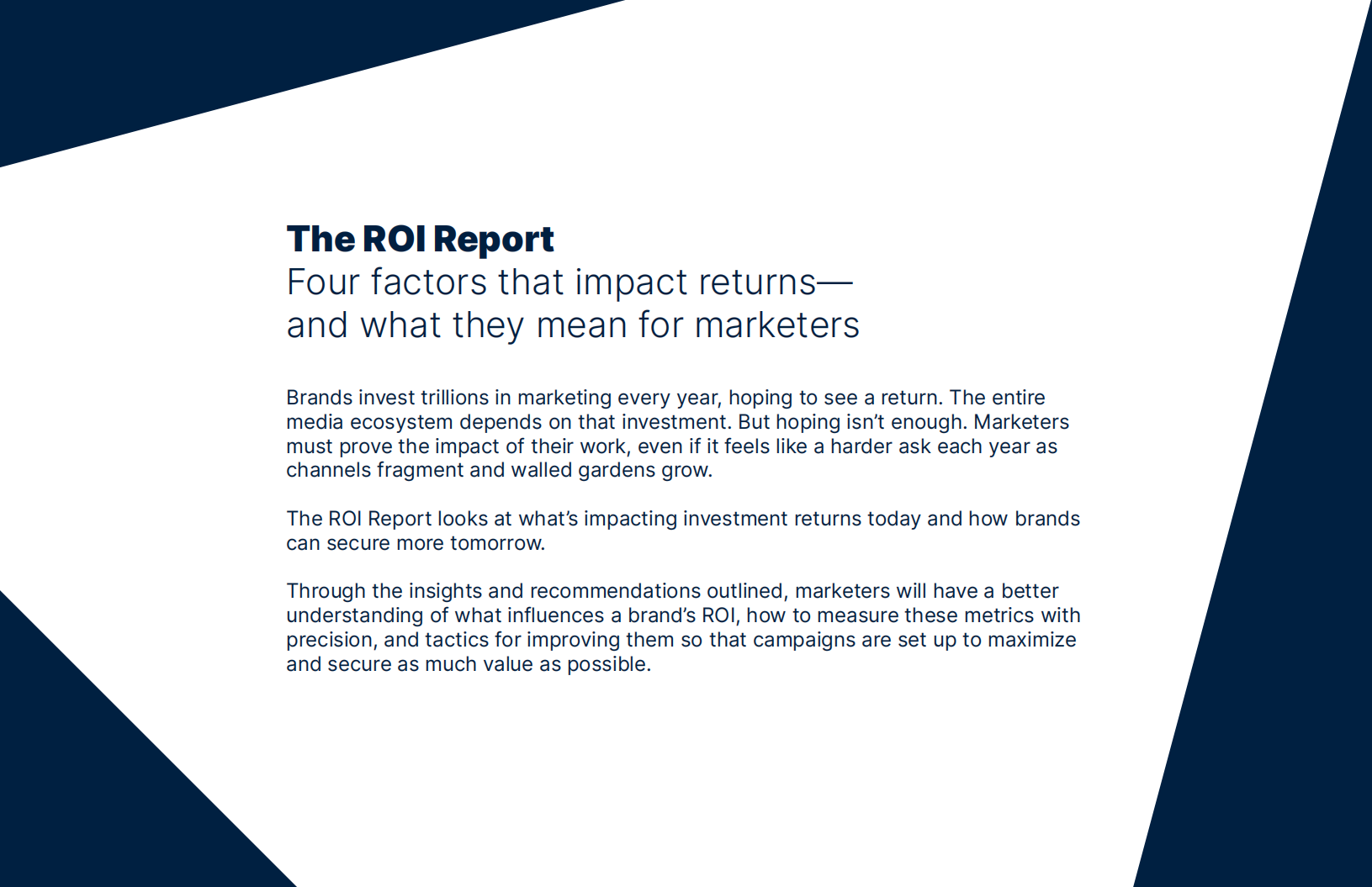 The ROI Report
Four factors that impact returns—
and what they mean for marketers

Brands invest trillions in marketing every year, hoping to see a return. The entire media ecosystem depends on that investment. But hoping isn't enough. Marketers must prove the impact of their work, even if it feels like a harder ask each year as channels fragment and walled gardens grow.

The ROI Report looks at what's impacting investment returns today and how brands can secure more tomorrow.

Through the insights and recommendations outlined, marketers will have a better understanding of what influences a brand's ROI, how to measure these metrics with precision, and tactics for improving them so that campaigns are set up to maximize and secure as much value as possible.